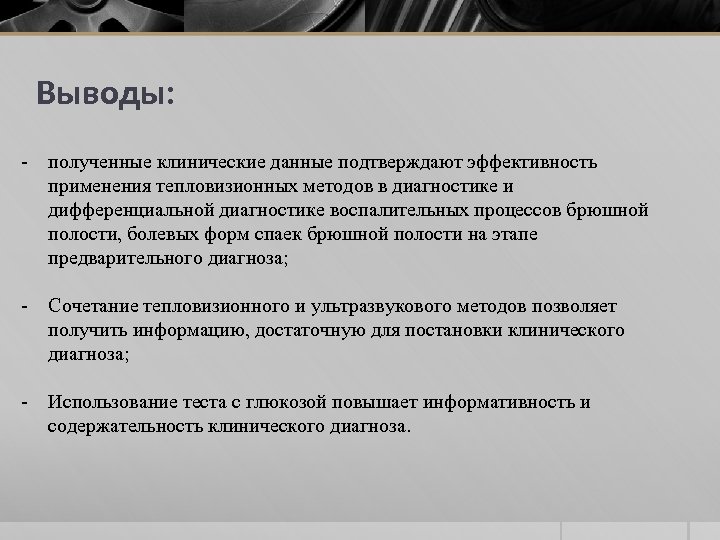 Выводы:

- полученные клинические данные подтверждают эффективность применения тепловизионных методов в диагностике и дифференциальной диагностике воспалительных процессов брюшной полости, болевых форм спаек брюшной полости на этапе предварительного диагноза;

- Сочетание тепловизионного и ультразвукового методов позволяет получить информацию, достаточную для постановки клинического диагноза;

- Использование теста с глюкозой повышает информативность и содержательность клинического диагноза.